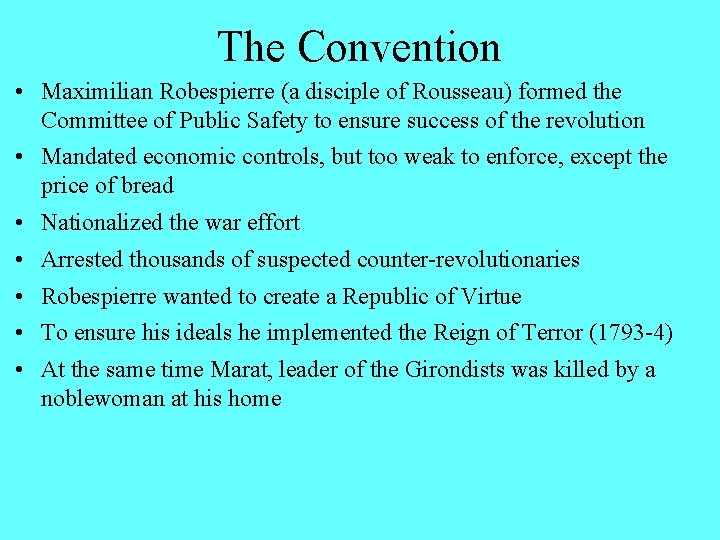 The Convention

• Maximilian Robespierre (a disciple of Rousseau) formed the Committee of Public Safety to ensure success of the revolution

• Mandated economic controls, but too weak to enforce, except the price of bread

• Nationalized the war effort

• Arrested thousands of suspected counter-revolutionaries

• Robespierre wanted to create a Republic of Virtue

• To ensure his ideals he implemented the Reign of Terror (1793-4)

• At the same time Marat, leader of the Girondists was killed by a noblewoman at his home